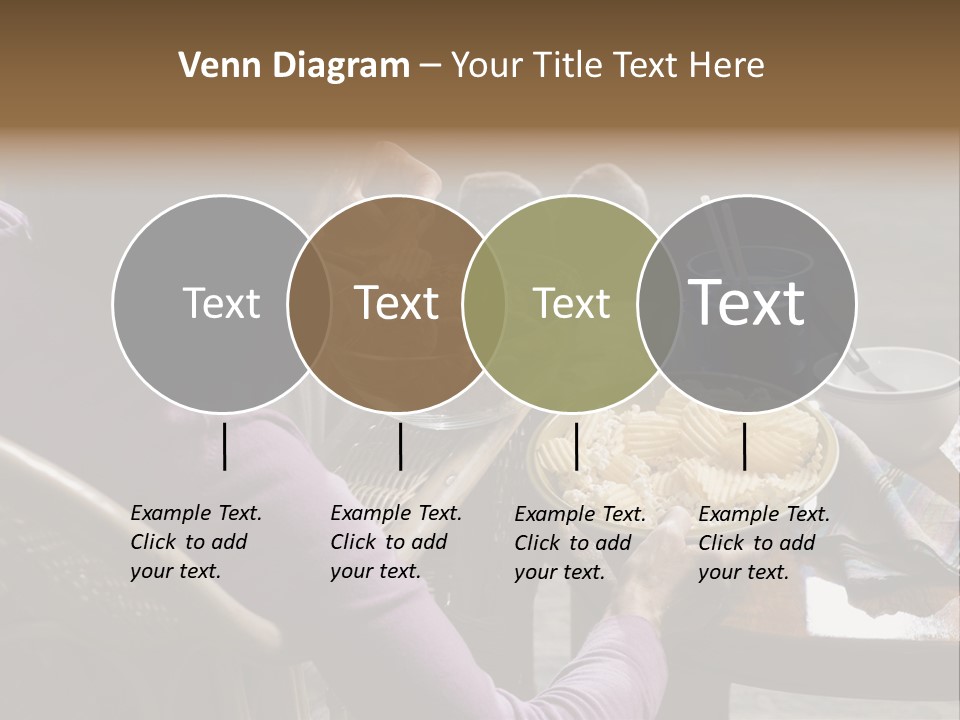 Venn Diagram – Your Title Text Here

Text

Text

Text

Text

Example Text. Click to add your text.

Example Text. Click to add your text.

Example Text. Click to add your text.

Example Text. Click to add your text.